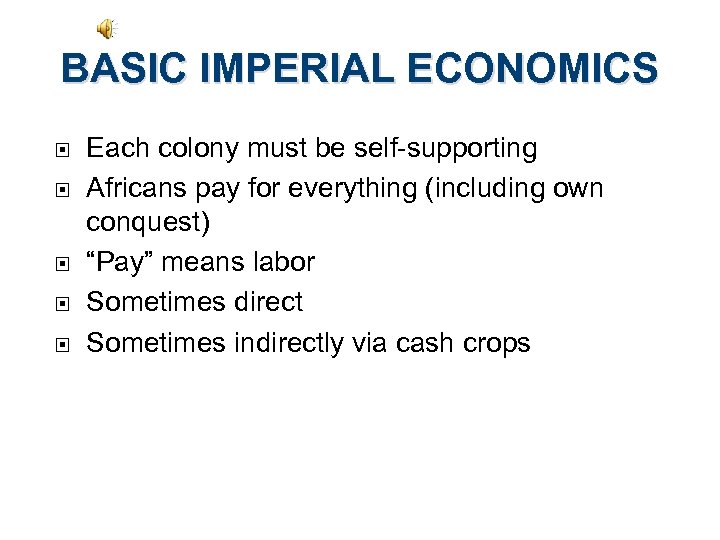 BASIC IMPERIAL ECONOMICS

- Each colony must be self-supporting
- Africans pay for everything (including own conquest)
- “Pay” means labor
- Sometimes direct
- Sometimes indirectly via cash crops